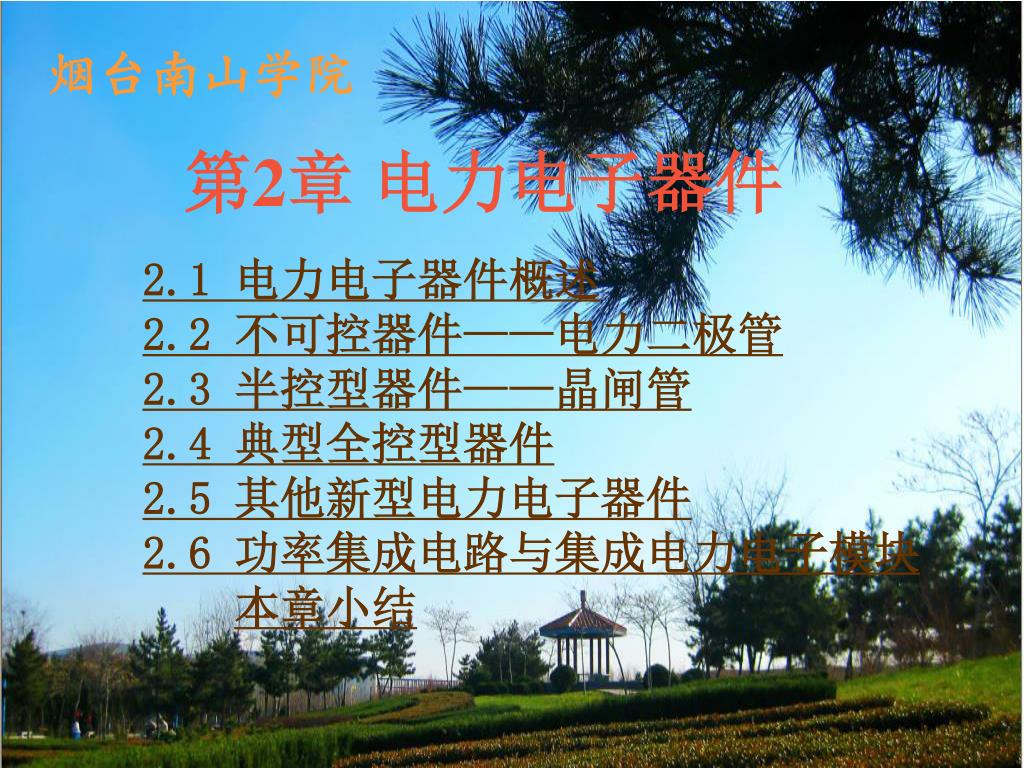 烟台南山学院

第2章 电力电子器件

2.1 电力电子器件概述
2.2 不可控器件——电力二极管
2.3 半控型器件——晶闸管
2.4 典型全控型器件
2.5 其他新型电力电子器件
2.6 功率集成电路与集成电力电子模块
本章小结